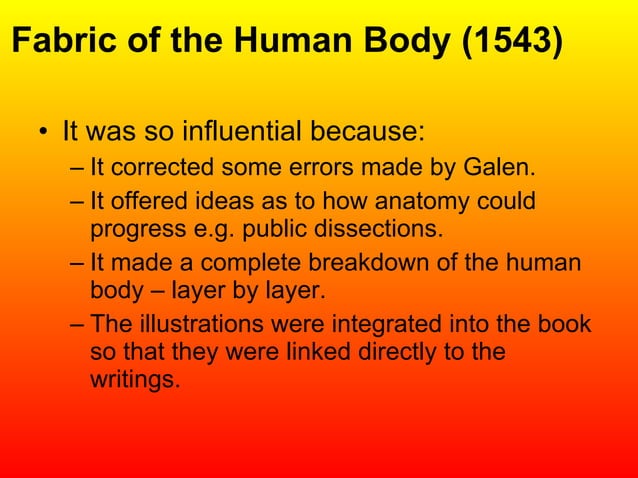 Fabric of the Human Body (1543)

• It was so influential because:
– It corrected some errors made by Galen.
– It offered ideas as to how anatomy could progress e.g. public dissections.
– It made a complete breakdown of the human body – layer by layer.
– The illustrations were integrated into the book so that they were linked directly to the writings.